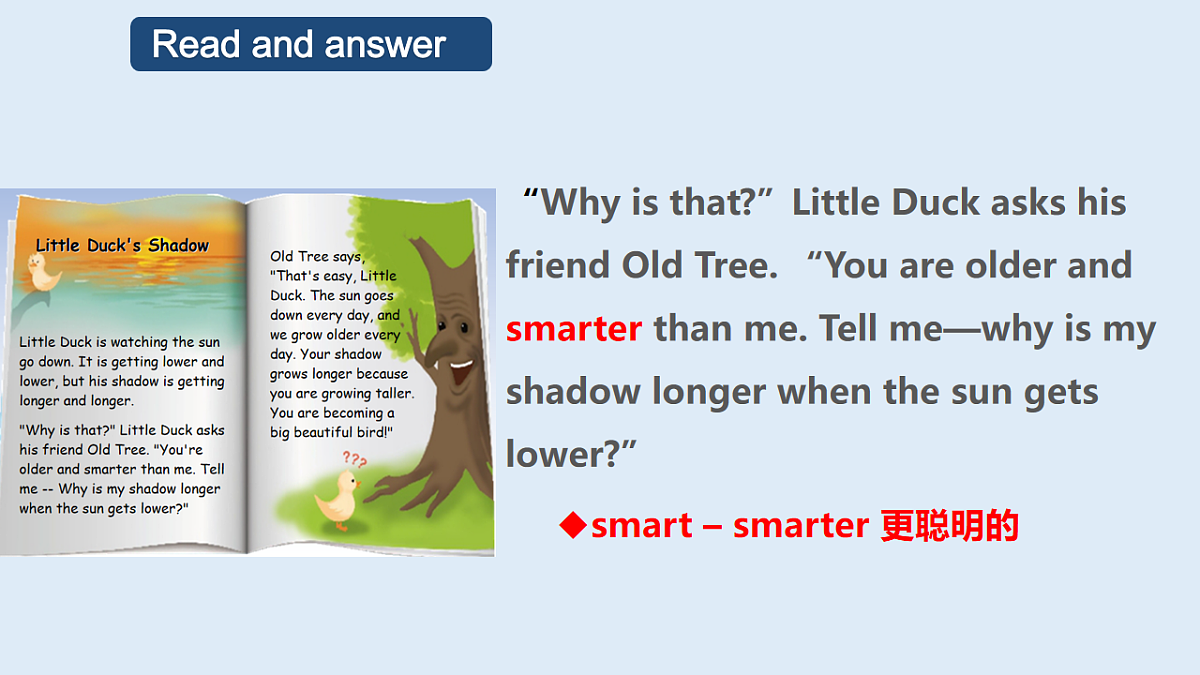 Read and answer

Little Duck's Shadow

Little Duck is watching the sun go down. It is getting lower and lower, but his shadow is getting longer and longer.

"Why is that?" Little Duck asks his friend Old Tree. "You're older and smarter than me. Tell me -- Why is my shadow longer when the sun gets lower?"

Old Tree says, "That's easy, Little Duck. The sun goes down every day, and we grow older every day. Your shadow grows longer because you are growing taller. You are becoming a big beautiful bird!"

???

“Why is that?” Little Duck asks his friend Old Tree. “You are older and smarter than me. Tell me—why is my shadow longer when the sun gets lower?”

◆smart – smarter 更聪明的